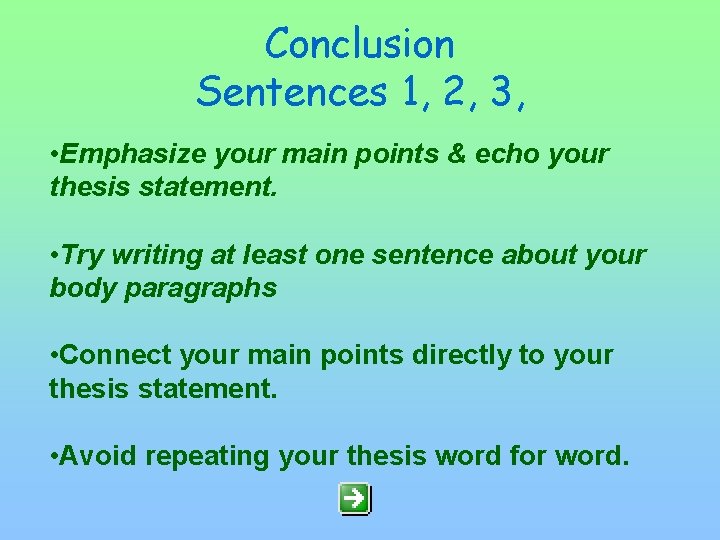 Conclusion
Sentences 1, 2, 3,

•Emphasize your main points & echo your thesis statement.

•Try writing at least one sentence about your body paragraphs

•Connect your main points directly to your thesis statement.

•Avoid repeating your thesis word for word.